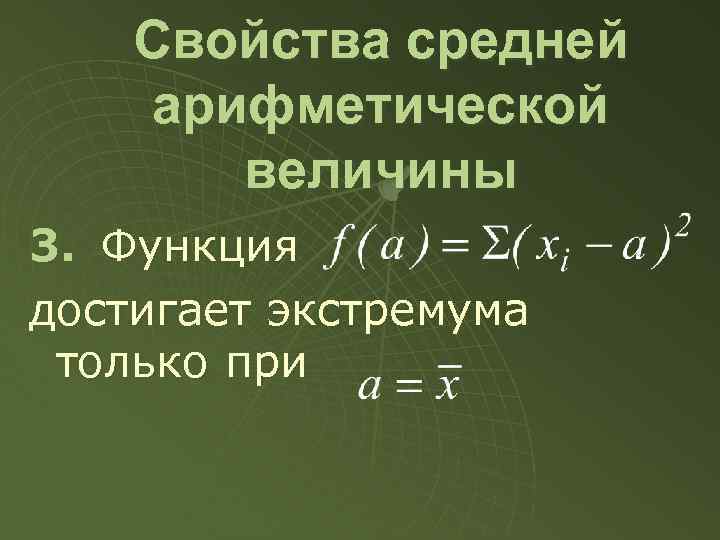 Свойства средней арифметической величины

3. Функция $f(a) = \Sigma(x_i - a)^2$ достигает экстремума только при $a = \bar{x}$